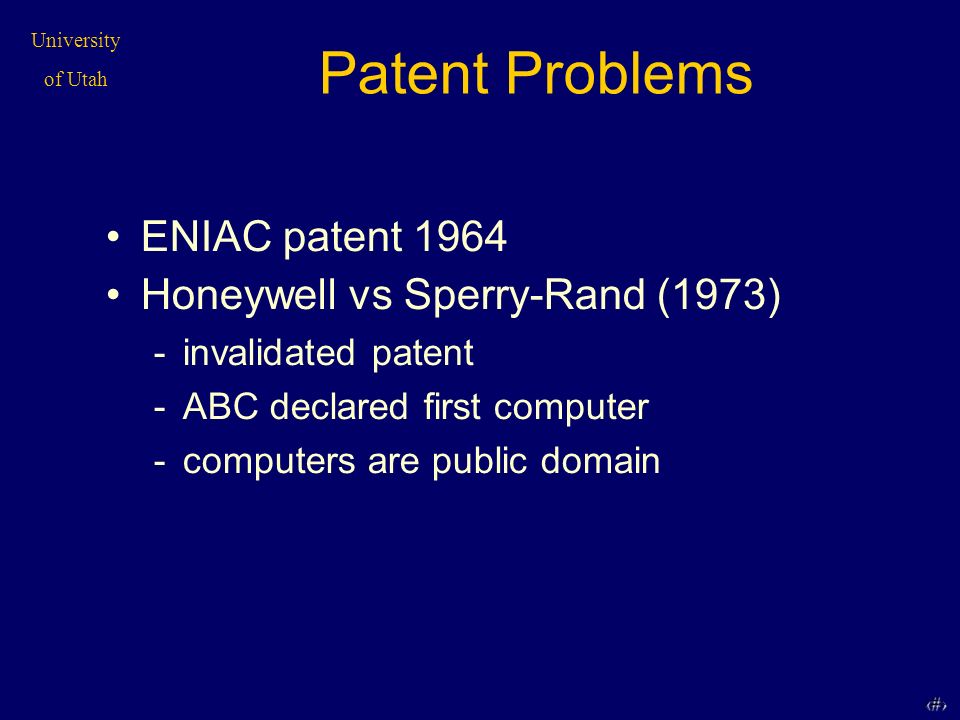 University of Utah

Patent Problems

• ENIAC patent 1964
• Honeywell vs Sperry-Rand (1973)
- invalidated patent
- ABC declared first computer
- computers are public domain

‹#›